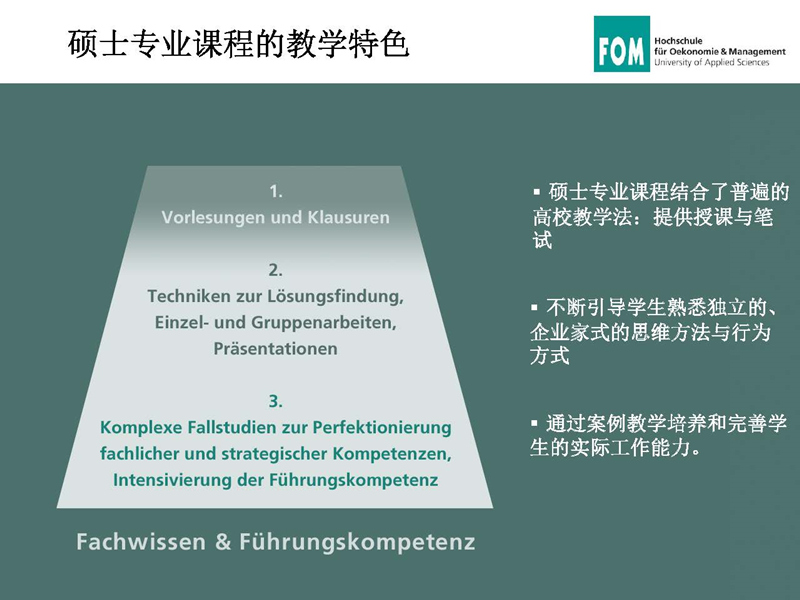 硕士专业课程的教学特色

FOM Hochschule für Oekonomie & Management University of Applied Sciences

1.
Vorlesungen und Klausuren

2.
Techniken zur Lösungsfindung, Einzel- und Gruppenarbeiten, Präsentationen

3.
Komplexe Fallstudien zur Perfektionierung fachlicher und strategischer Kompetenzen, Intensivierung der Führungskompetenz

Fachwissen & Führungskompetenz

▪ 硕士专业课程结合了普遍的高校教学法：提供授课与笔试

▪ 不断引导学生熟悉独立的、企业家式的思维方法与行为方式

▪ 通过案例教学培养和完善学生的实际工作能力。